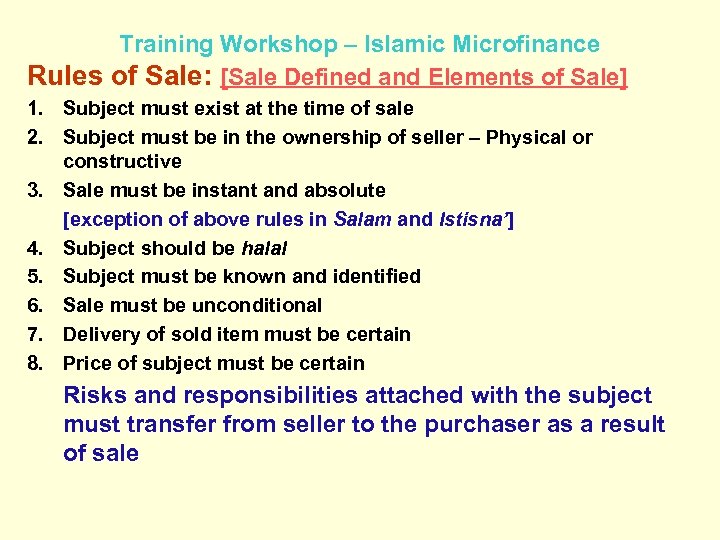 Training Workshop – Islamic Microfinance

Rules of Sale: [Sale Defined and Elements of Sale]

1. Subject must exist at the time of sale
2. Subject must be in the ownership of seller – Physical or constructive
3. Sale must be instant and absolute
[exception of above rules in Salam and Istisna']
4. Subject should be halal
5. Subject must be known and identified
6. Sale must be unconditional
7. Delivery of sold item must be certain
8. Price of subject must be certain

Risks and responsibilities attached with the subject must transfer from seller to the purchaser as a result of sale